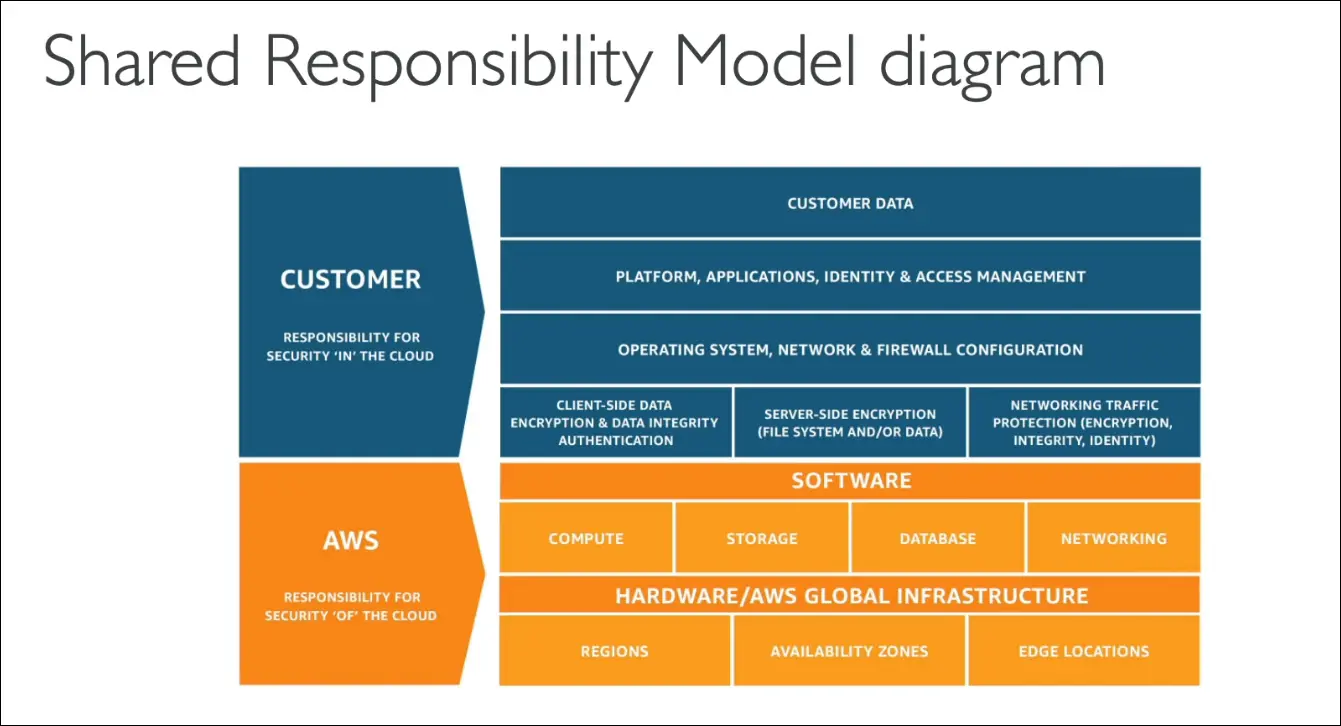 Shared Responsibility Model diagram

CUSTOMER

RESPONSIBILITY FOR SECURITY 'IN' THE CLOUD

CUSTOMER DATA

PLATFORM, APPLICATIONS, IDENTITY & ACCESS MANAGEMENT

OPERATING SYSTEM, NETWORK & FIREWALL CONFIGURATION

CLIENT-SIDE DATA ENCRYPTION & DATA INTEGRITY AUTHENTICATION

SERVER-SIDE ENCRYPTION (FILE SYSTEM AND/OR DATA)

NETWORKING TRAFFIC PROTECTION (ENCRYPTION, INTEGRITY, IDENTITY)

AWS

RESPONSIBILITY FOR SECURITY 'OF' THE CLOUD

SOFTWARE

COMPUTE

STORAGE

DATABASE

NETWORKING

HARDWARE/AWS GLOBAL INFRASTRUCTURE

REGIONS

AVAILABILITY ZONES

EDGE LOCATIONS